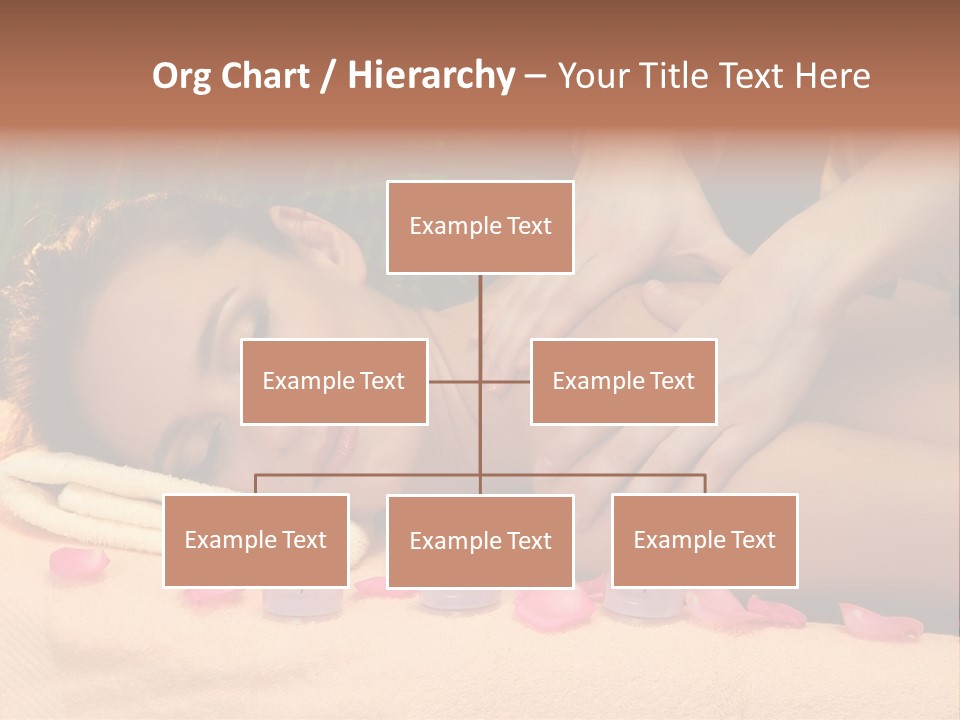 Org Chart / Hierarchy – Your Title Text Here

Example Text

Example Text

Example Text

Example Text

Example Text

Example Text